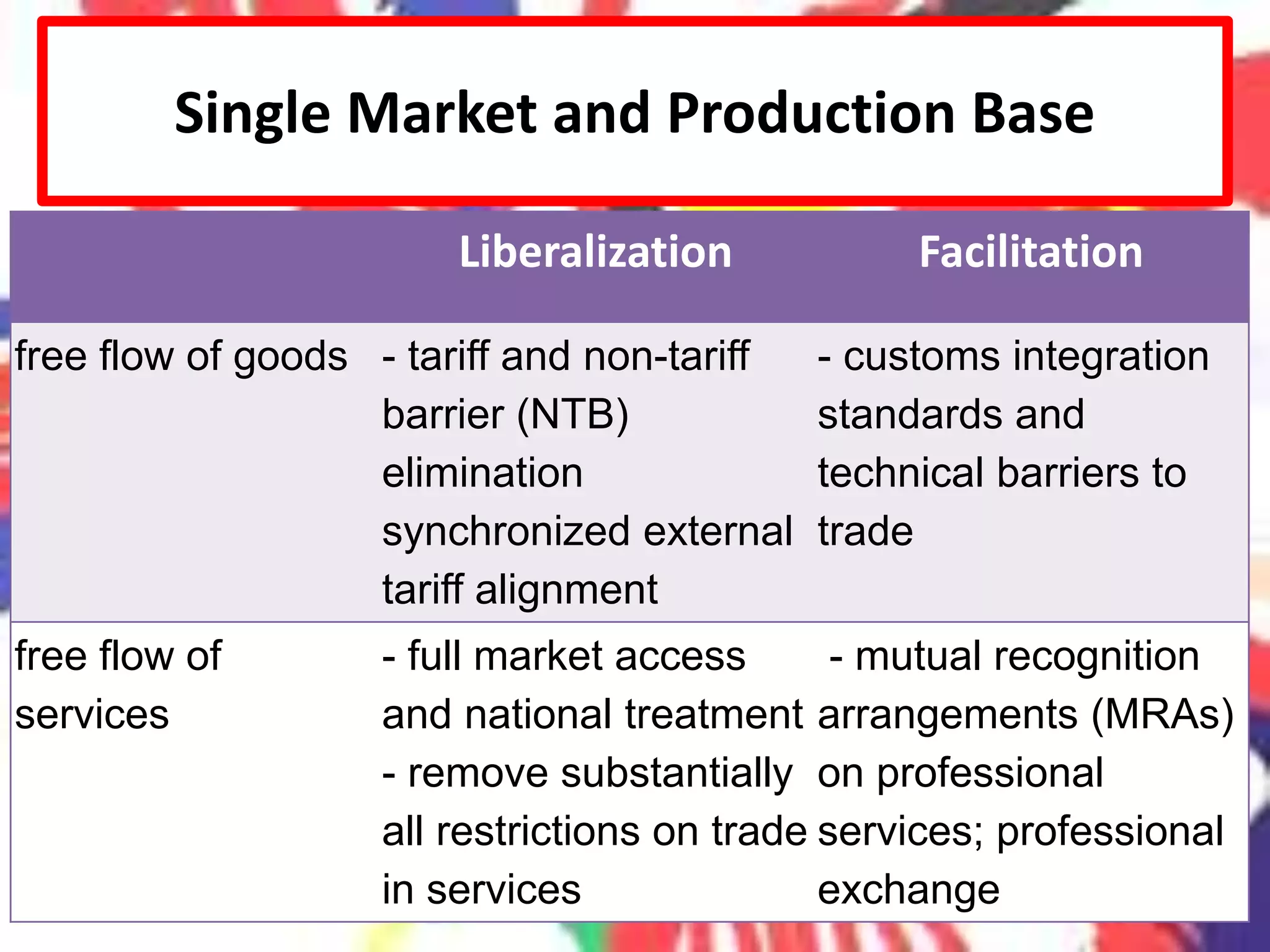 Single Market and Production Base

| | Liberalization | Facilitation |
|---|---|---|
| free flow of goods | - tariff and non-tariff barrier (NTB) elimination synchronized external tariff alignment | - customs integration standards and technical barriers to trade |
| free flow of services | - full market access and national treatment - remove substantially all restrictions on trade in services | - mutual recognition arrangements (MRAs) on professional services; professional exchange |